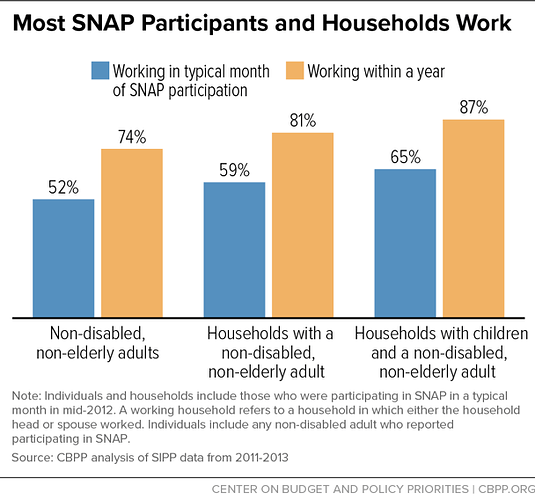 Most SNAP Participants and Households Work

Working in typical month of SNAP participation
Working within a year

52%
74%
59%
81%
65%
87%

Non-disabled, non-elderly adults
Households with a non-disabled, non-elderly adult
Households with children and a non-disabled, non-elderly adult

Note: Individuals and households include those who were participating in SNAP in a typical month in mid-2012. A working household refers to a household in which either the household head or spouse worked. Individuals include any non-disabled adult who reported participating in SNAP.

Source: CBPP analysis of SIPP data from 2011-2013

CENTER ON BUDGET AND POLICY PRIORITIES | CBPP.ORG